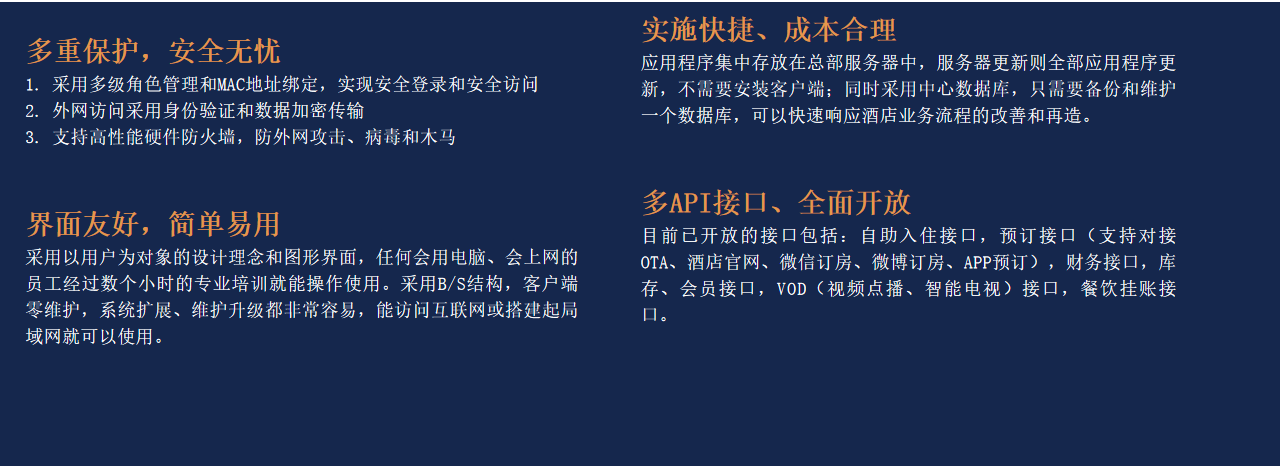 多重保护，安全无忧

1. 采用多级角色管理和MAC地址绑定，实现安全登录和安全访问
2. 外网访问采用身份验证和数据加密传输
3. 支持高性能硬件防火墙，防外网攻击、病毒和木马

界面友好，简单易用

采用以用户为对象的设计理念和图形界面，任何会用电脑、会上网的员工经过数个小时的专业培训就能操作使用。采用B/S结构，客户端零维护，系统扩展、维护升级都非常容易，能访问互联网或搭建起局域网就可以使用。

实施快捷、成本合理

应用程序集中存放在总部服务器中，服务器更新则全部应用程序更新，不需要安装客户端；同时采用中心数据库，只需要备份和维护一个数据库，可以快速响应酒店业务流程的改善和再造。

多API接口、全面开放

目前已开放的接口包括：自助入住接口，预订接口（支持对接OTA、酒店官网、微信订房、微博订房、APP预订），财务接口，库存、会员接口，VOD（视频点播、智能电视）接口，餐饮挂账接口。